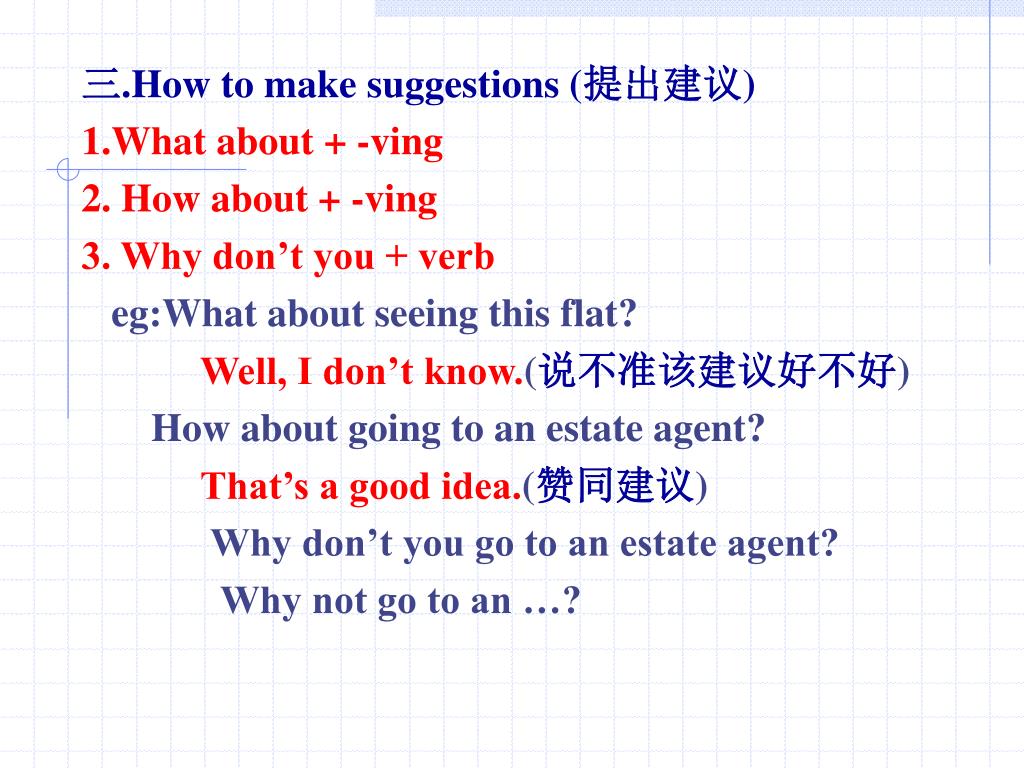 三.How to make suggestions (提出建议)

1.What about + -ving

2. How about + -ving

3. Why don’t you + verb

eg:What about seeing this flat?

Well, I don’t know.(说不准该建议好不好)

How about going to an estate agent?

That’s a good idea.(赞同建议)

Why don’t you go to an estate agent?

Why not go to an …?